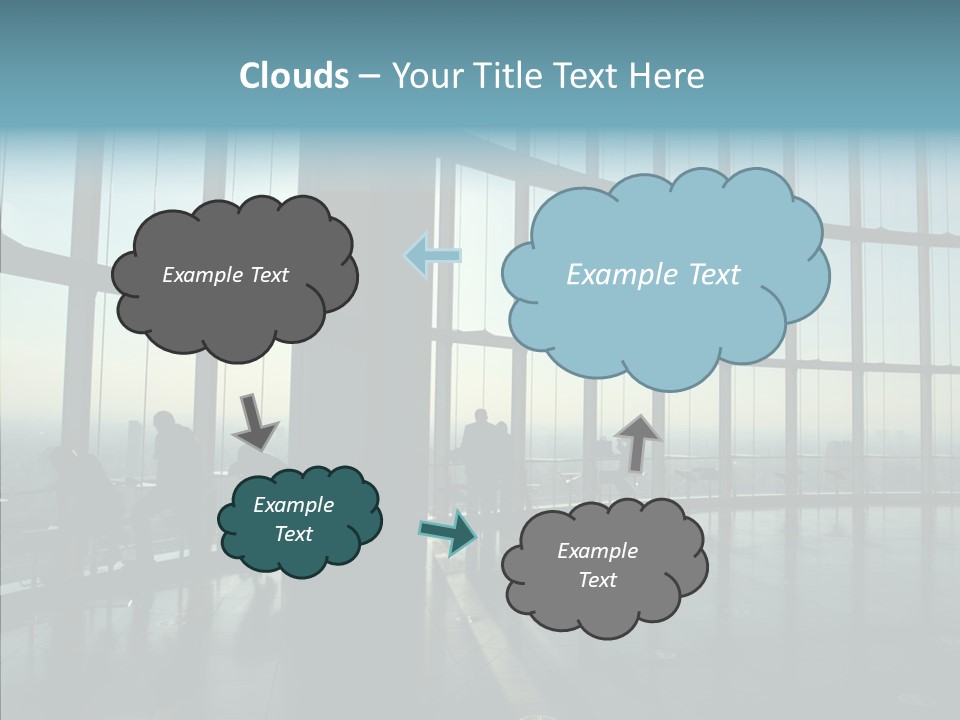 Clouds – Your Title Text Here

Example Text

Example Text

Example Text

Example Text